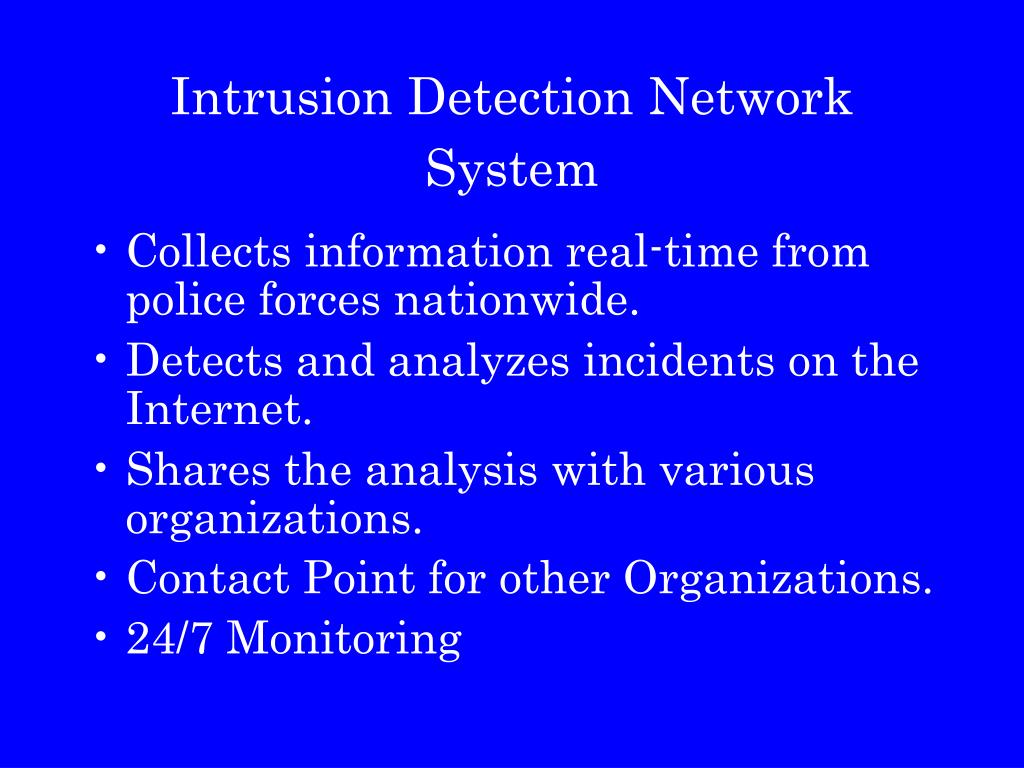 Intrusion Detection Network System

• Collects information real-time from police forces nationwide.
• Detects and analyzes incidents on the Internet.
• Shares the analysis with various organizations.
• Contact Point for other Organizations.
• 24/7 Monitoring